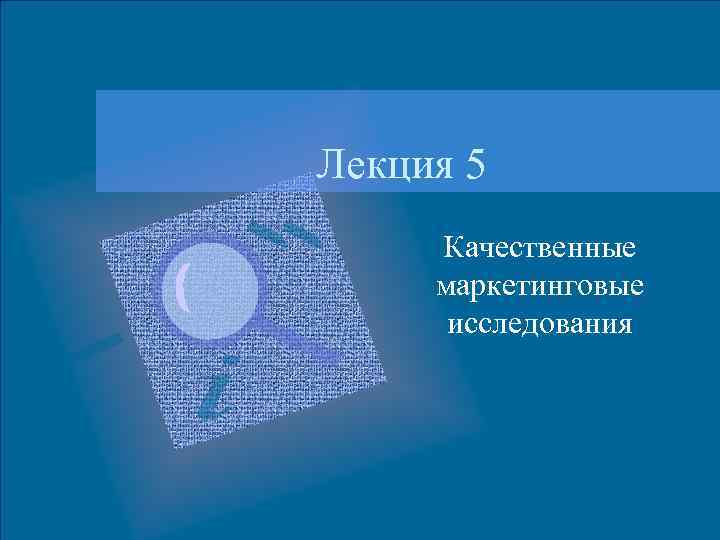 Лекция 5

Качественные маркетинговые исследования